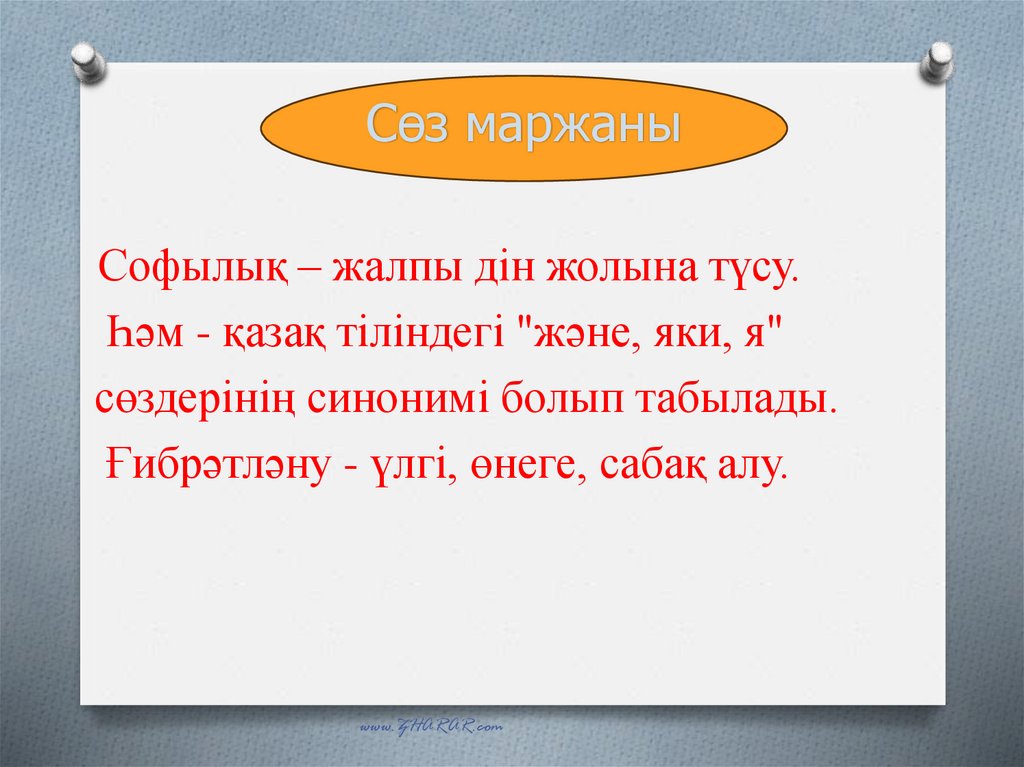 Сөз маржаны

Софылық – жалпы дін жолына түсу.
Һәм - қазақ тіліндегі "және, яки, я" сөздерінің синонимі болып табылады.
Ғибрәтләну - үлгі, өнеге, сабақ алу.

www.ZHARAR.com